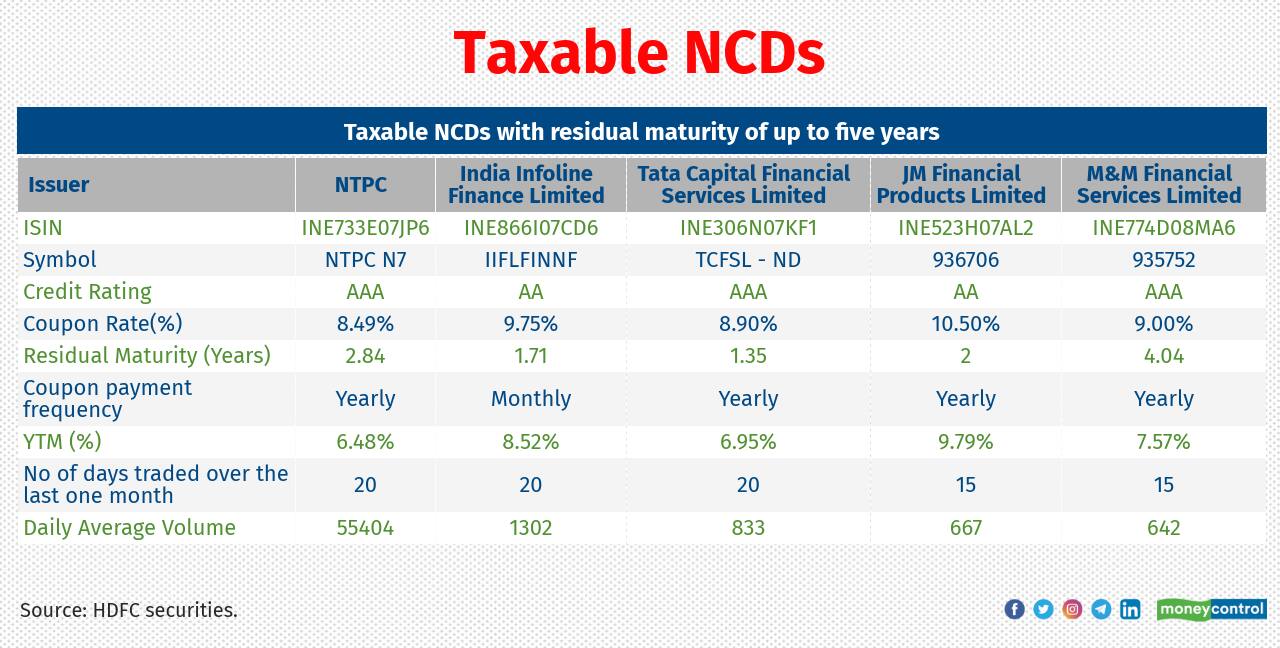 Taxable NCDs

Taxable NCDs with residual maturity of up to five years

| Issuer | NTPC | India Infoline Finance Limited | Tata Capital Financial Services Limited | JM Financial Products Limited | M&M Financial Services Limited |
|---|---|---|---|---|---|
| ISIN | INE733E07JP6 | INE866I07CD6 | INE306N07KF1 | INE523H07AL2 | INE774D08MA6 |
| Symbol | NTPC N7 | IIFLFINNF | TCFSL - ND | 936706 | 935752 |
| Credit Rating | AAA | AA | AAA | AA | AAA |
| Coupon Rate(%) | 8.49% | 9.75% | 8.90% | 10.50% | 9.00% |
| Residual Maturity (Years) | 2.84 | 1.71 | 1.35 | 2 | 4.04 |
| Coupon payment frequency | Yearly | Monthly | Yearly | Yearly | Yearly |
| YTM (%) | 6.48% | 8.52% | 6.95% | 9.79% | 7.57% |
| No of days traded over the last one month | 20 | 20 | 20 | 15 | 15 |
| Daily Average Volume | 55404 | 1302 | 833 | 667 | 642 |

Source: HDFC securities.

moneycontrol